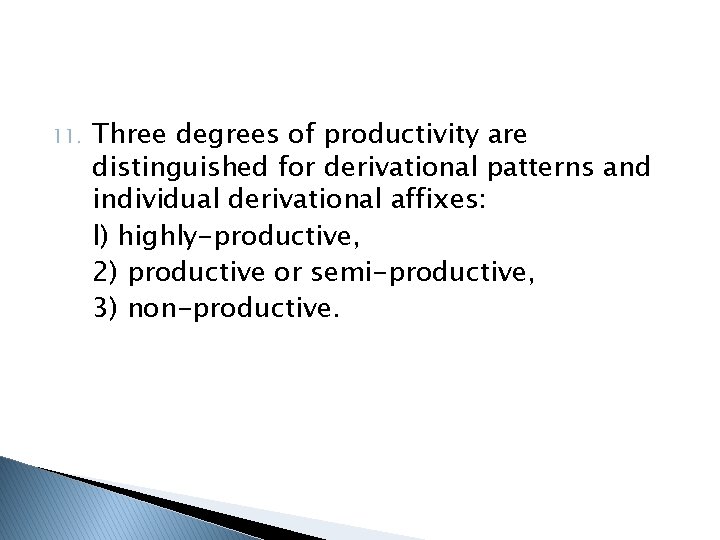 11. Three degrees of productivity are distinguished for derivational patterns and individual derivational affixes:

l) highly-productive,

2) productive or semi-productive,

3) non-productive.